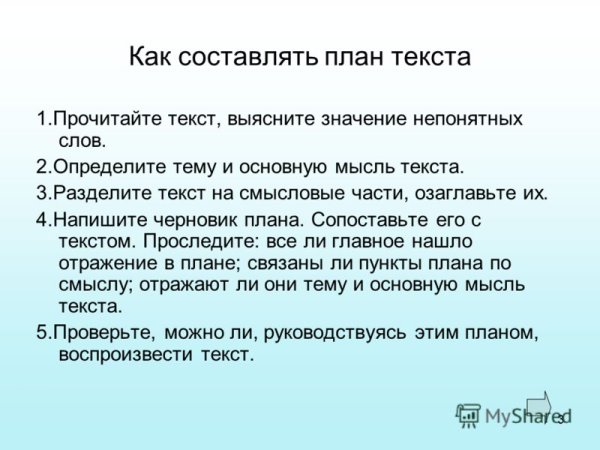 Как составлять план текста

1.Прочитайте текст, выясните значение непонятных слов.

2.Определите тему и основную мысль текста.

3.Разделите текст на смысловые части, озаглавьте их.

4.Напишите черновик плана. Сопоставьте его с текстом. Проследите: все ли главное нашло отражение в плане; связаны ли пункты плана по смыслу; отражают ли они тему и основную мысль текста.

5.Проверьте, можно ли, руководствуясь этим планом, воспроизвести текст.

MyShared

3